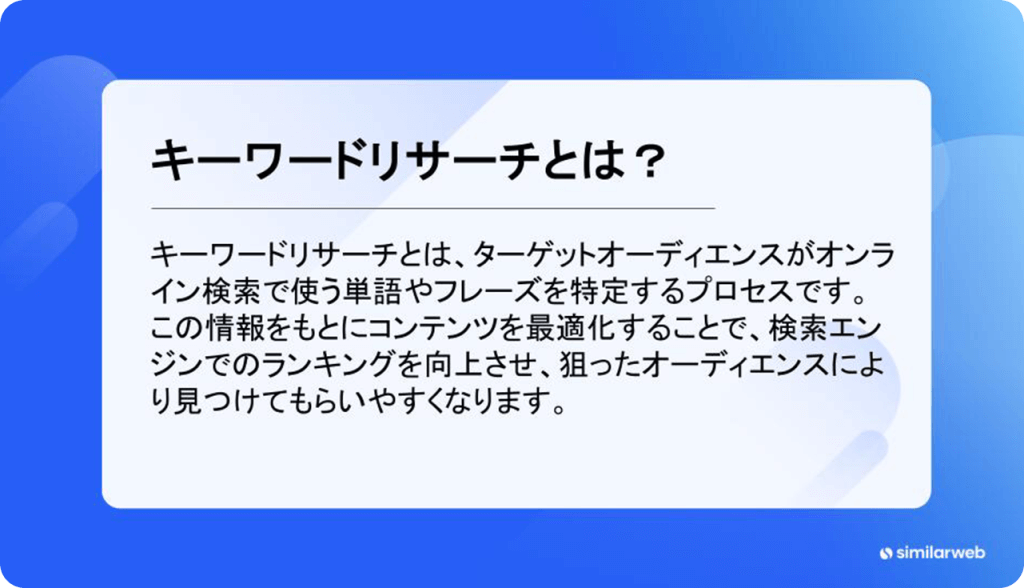 キーワードリサーチとは？

キーワードリサーチとは、ターゲットオーディエンスがオンライン検索で使う単語やフレーズを特定するプロセスです。この情報をもとにコンテンツを最適化することで、検索エンジンでのランキングを向上させ、狙ったオーディエンスにより見つけてもらいやすくなります。

similarweb